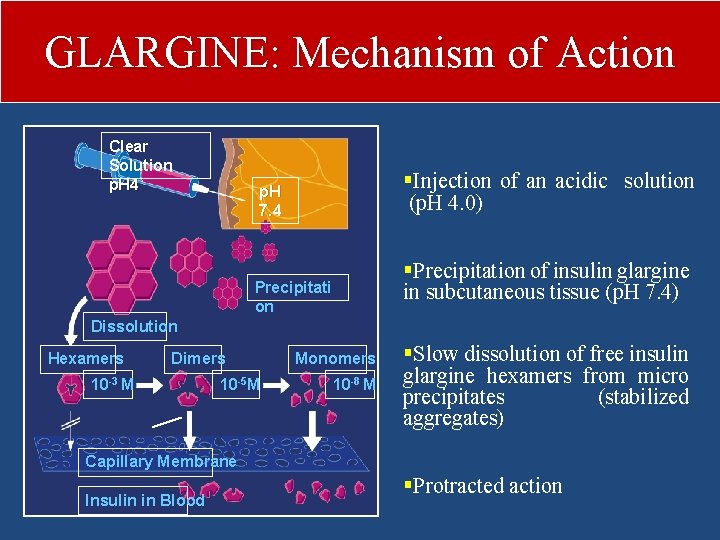 GLARGINE: Mechanism of Action

Clear Solution pH4

pH 7.4

Precipitati on

Dissolution

Hexamers

Dimers

Monomers

$10^{-3}$ M

$10^{-5}$M

$10^{-8}$ M

Capillary Membrane

Insulin in Blood

▪Injection of an acidic solution (pH 4.0)

▪Precipitation of insulin glargine in subcutaneous tissue (pH 7.4)

▪Slow dissolution of free insulin glargine hexamers from micro precipitates (stabilized aggregates)

▪Protracted action